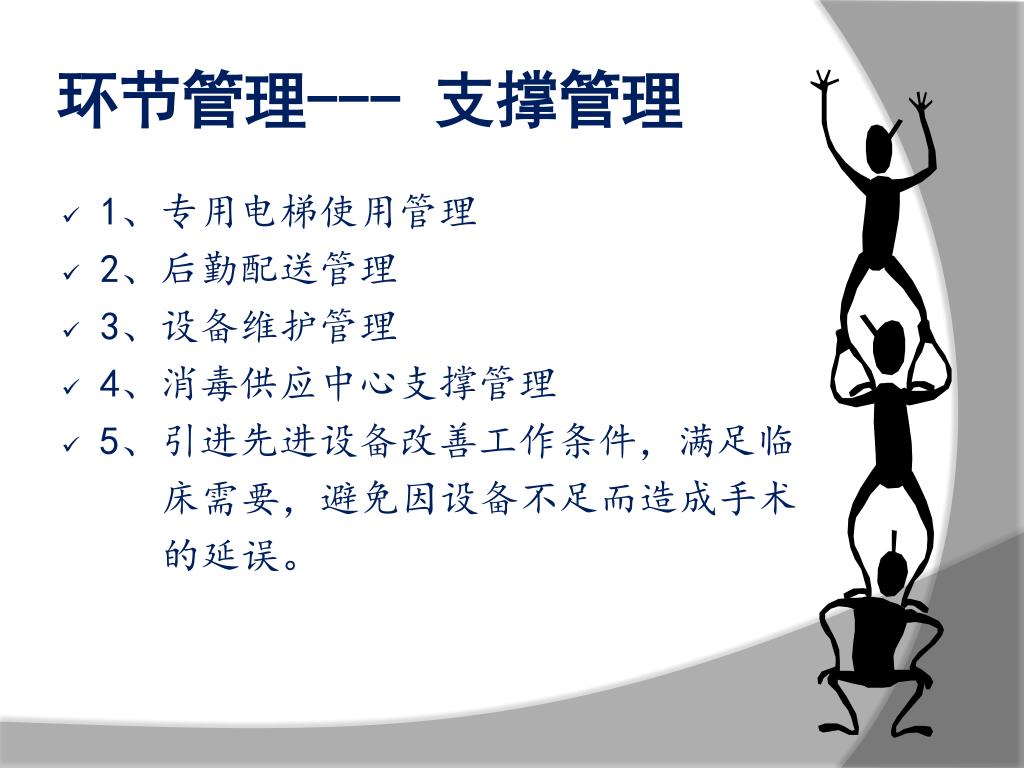 环节管理--- 支撑管理

✓ 1、专用电梯使用管理
✓ 2、后勤配送管理
✓ 3、设备维护管理
✓ 4、消毒供应中心支撑管理
✓ 5、引进先进设备改善工作条件，满足临床需要，避免因设备不足而造成手术的延误。